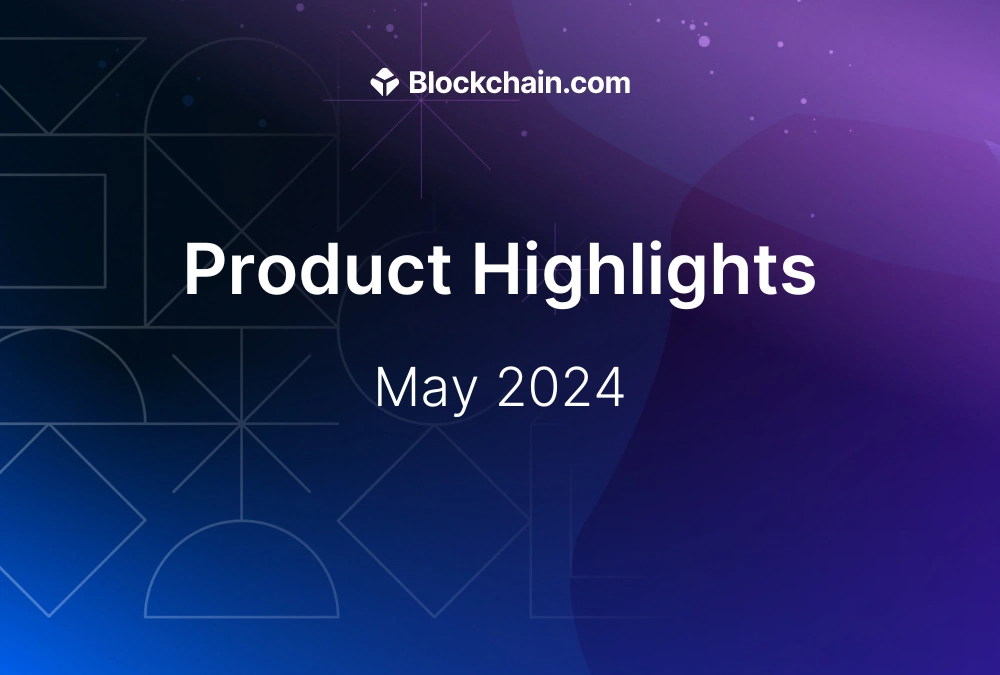 Blockchain.com

Product Highlights

May 2024